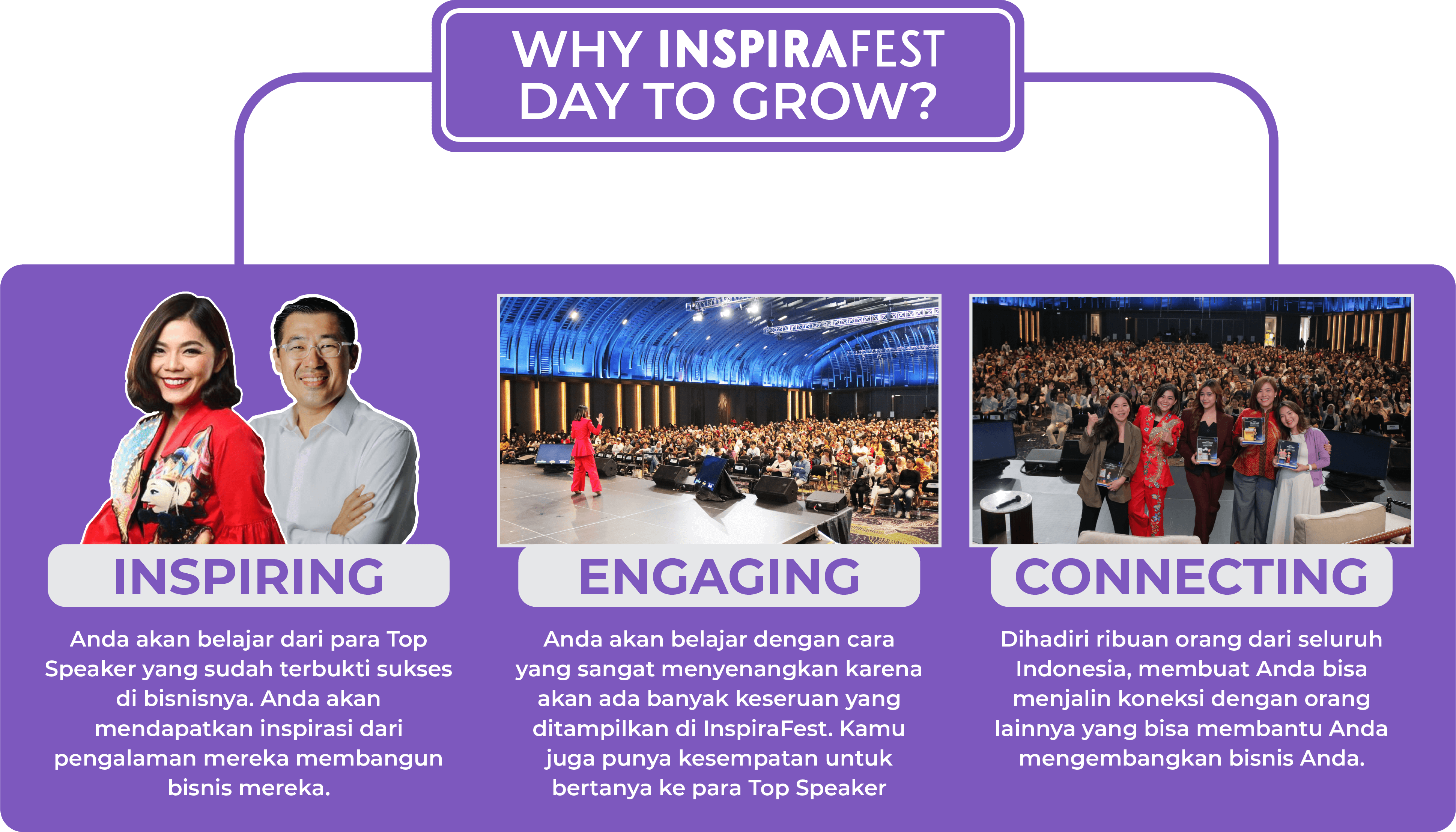 WHY INSPIRAFEST DAY TO GROW?

INSPIRING

Anda akan belajar dari para Top Speaker yang sudah terbukti sukses di bisnisnya. Anda akan mendapatkan inspirasi dari pengalaman mereka membangun bisnis mereka.

ENGAGING

Anda akan belajar dengan cara yang sangat menyenangkan karena akan ada banyak keseruan yang ditampilkan di InspiraFest. Kamu juga punya kesempatan untuk bertanya ke para Top Speaker

CONNECTING

Dihadiri ribuan orang dari seluruh Indonesia, membuat Anda bisa menjalin koneksi dengan orang lainnya yang bisa membantu Anda mengembangkan bisnis Anda.